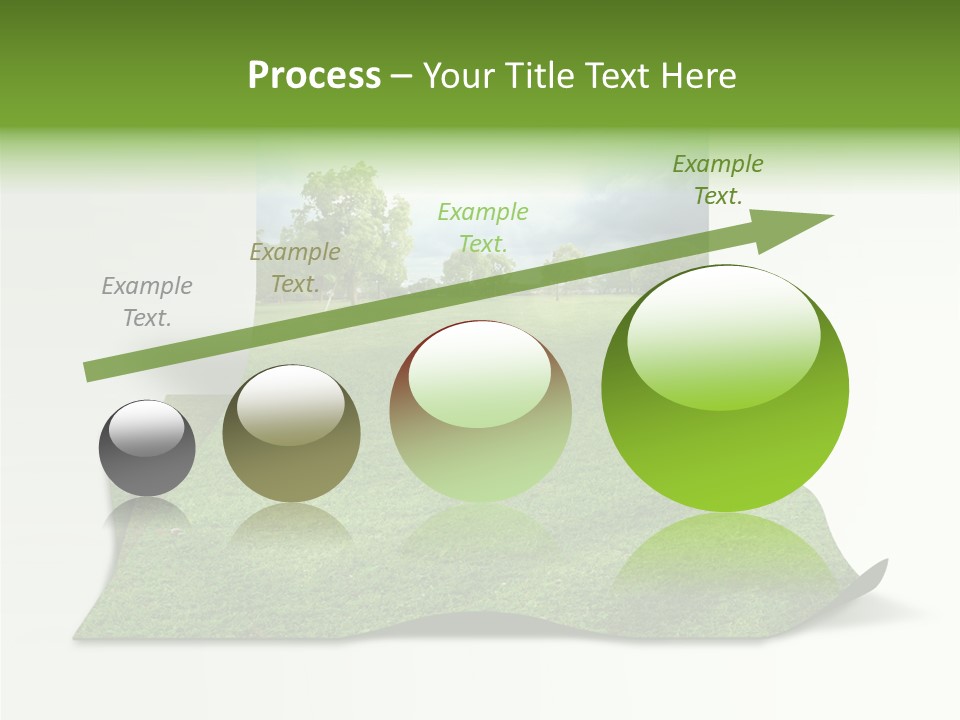 Process – Your Title Text Here

Example Text.

Example Text.

Example Text.

Example Text.